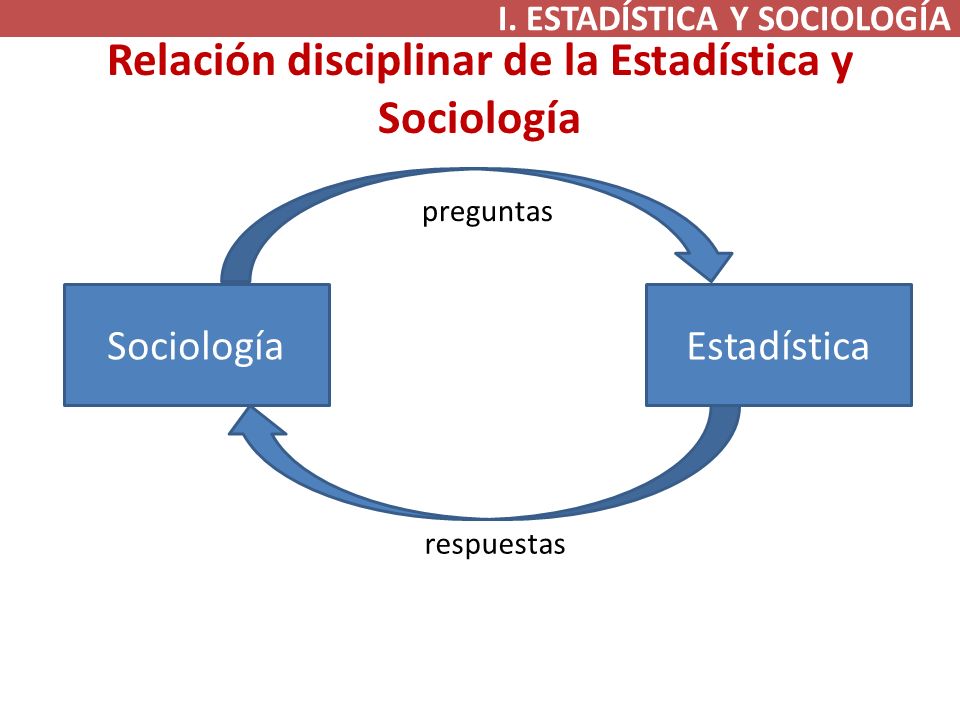 I. ESTADÍSTICA Y SOCIOLOGÍA

Relación disciplinar de la Estadística y Sociología

preguntas

Sociología

Estadística

respuestas